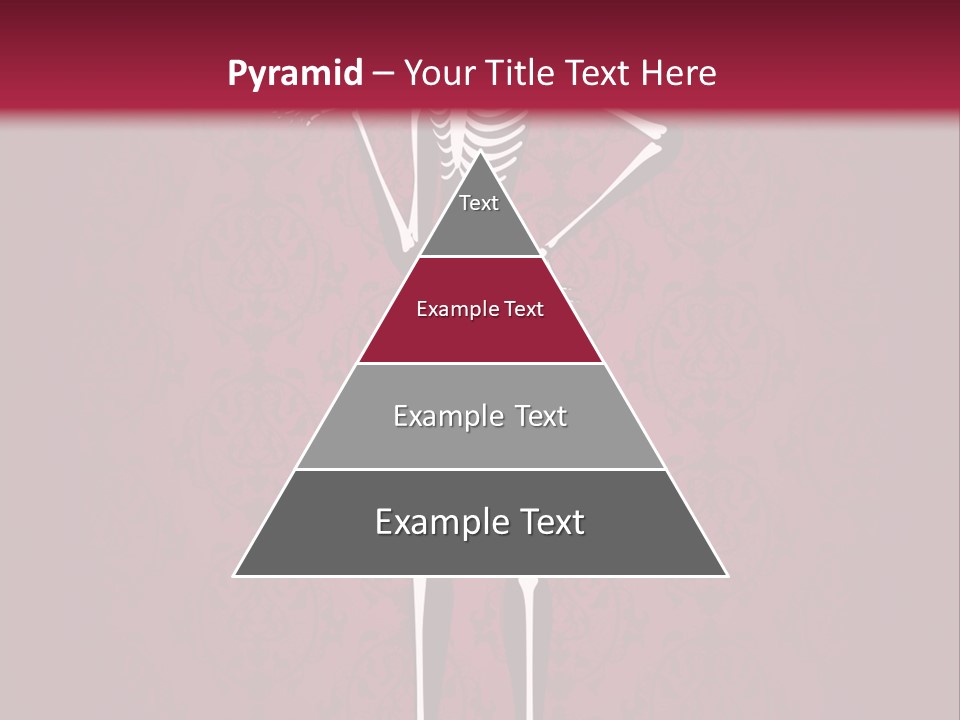 Pyramid – Your Title Text Here

Text

Example Text

Example Text

Example Text